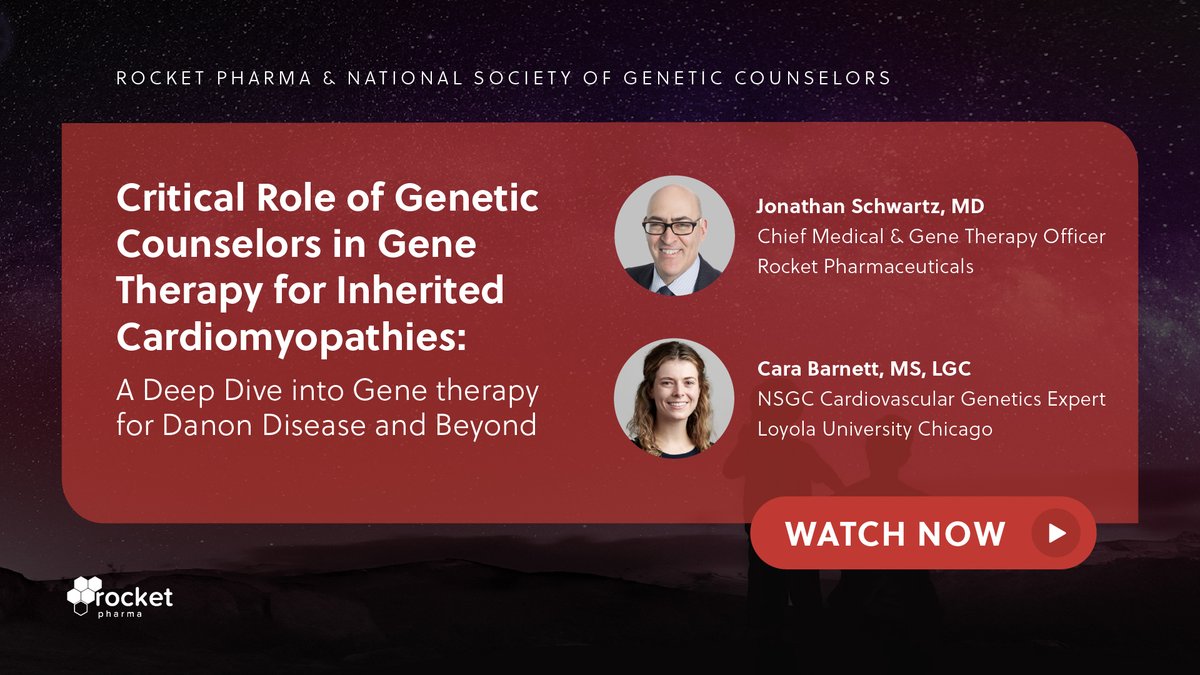 ROCKET PHARMA & NATIONAL SOCIETY OF GENETIC COUNSELORS

Critical Role of Genetic Counselors in Gene Therapy for Inherited Cardiomyopathies:

A Deep Dive into Gene therapy for Danon Disease and Beyond

Jonathan Schwartz, MD
Chief Medical & Gene Therapy Officer
Rocket Pharmaceuticals

Cara Barnett, MS, LGC
NSGC Cardiovascular Genetics Expert
Loyola University Chicago

WATCH NOW

rocket
pharma